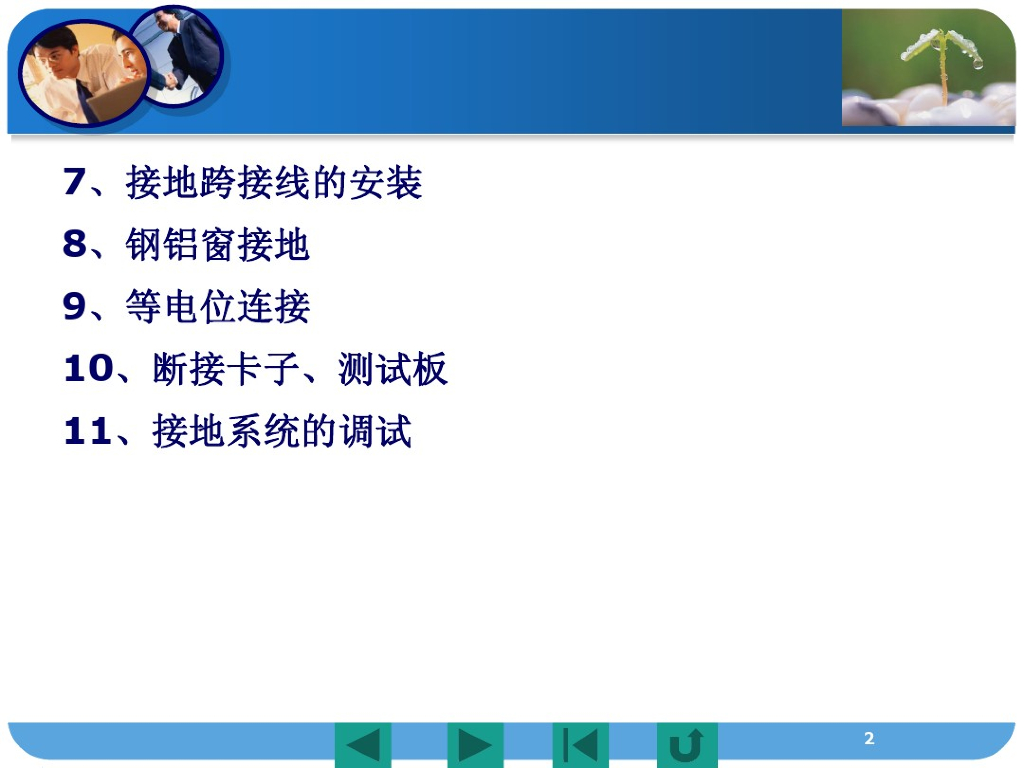 7、接地跨接线的安装

8、钢铝窗接地

9、等电位连接

10、断接卡子、测试板

11、接地系统的调试

2